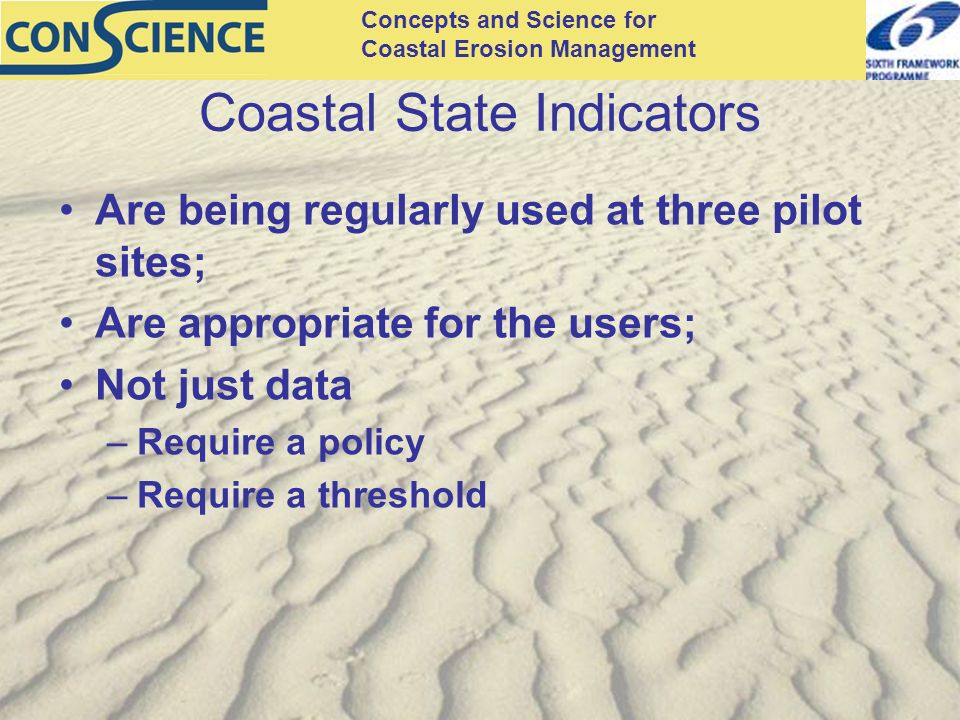 CONSCIENCE

Concepts and Science for Coastal Erosion Management

SIXTH FRAMEWORK PROGRAMME

Coastal State Indicators

• Are being regularly used at three pilot sites;
• Are appropriate for the users;
• Not just data
– Require a policy
– Require a threshold